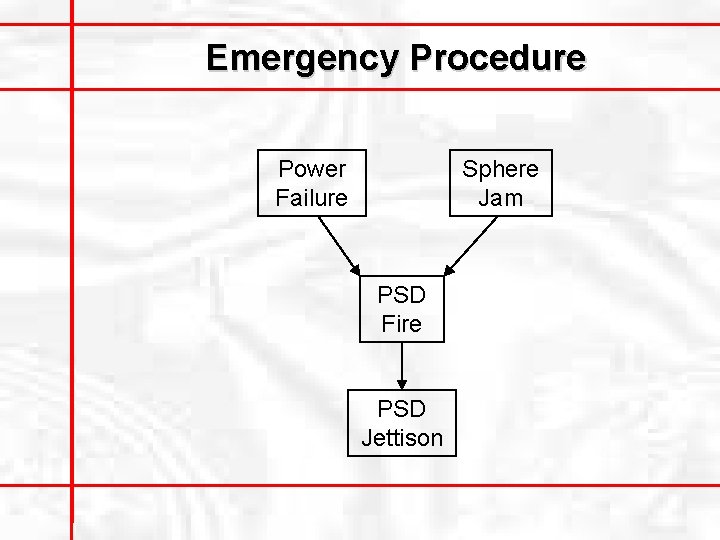 Emergency Procedure

Power Failure

Sphere Jam

PSD Fire

PSD Jettison